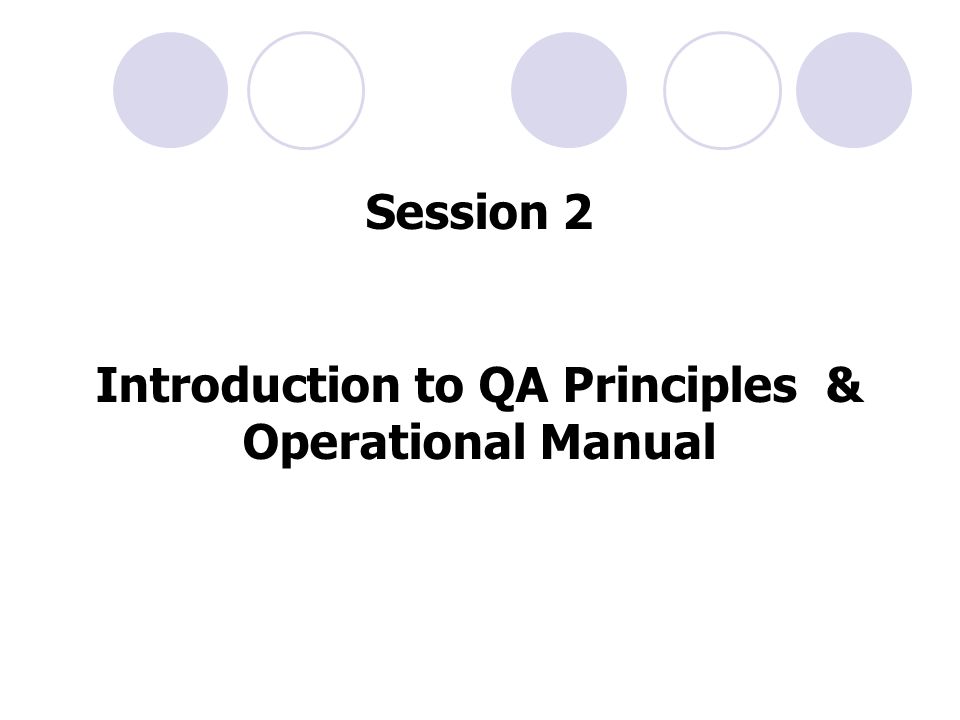 Session 2

Introduction to QA Principles &
Operational Manual